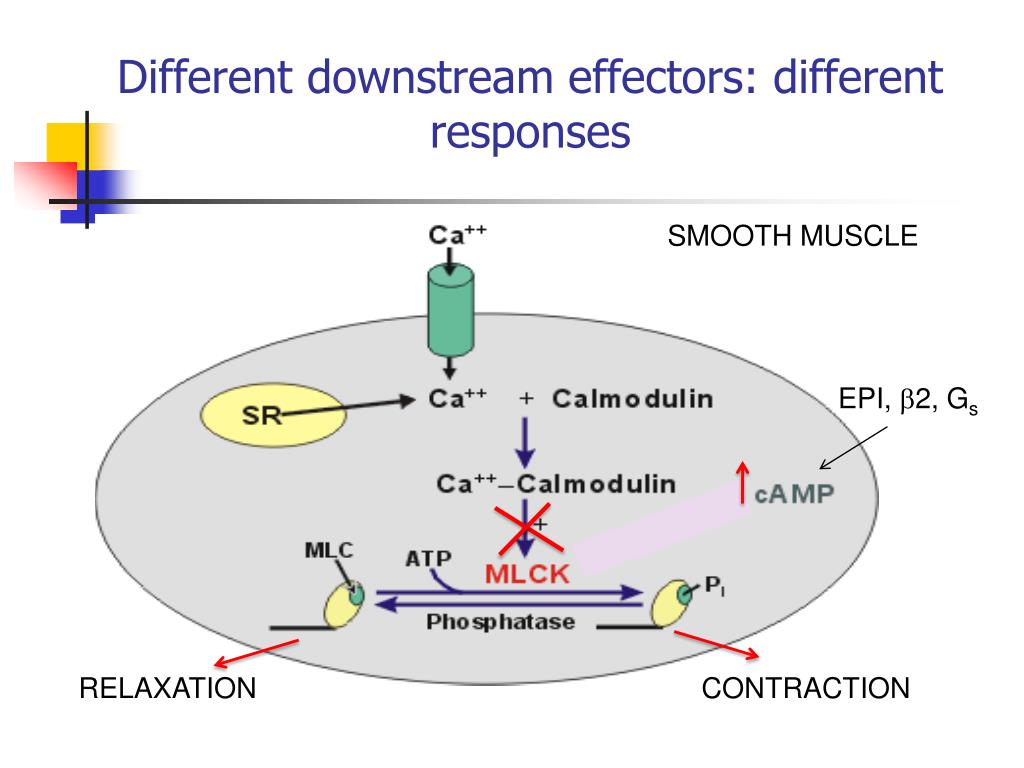 Different downstream effectors: different responses

$Ca^{++}$

SMOOTH MUSCLE

SR

$Ca^{++}$ + Calmodulin

EPI, $\beta 2$, $G_s$

$Ca^{++}$–Calmodulin

cAMP

+

MLC

ATP

MLCK

$P_i$

Phosphatase

RELAXATION

CONTRACTION